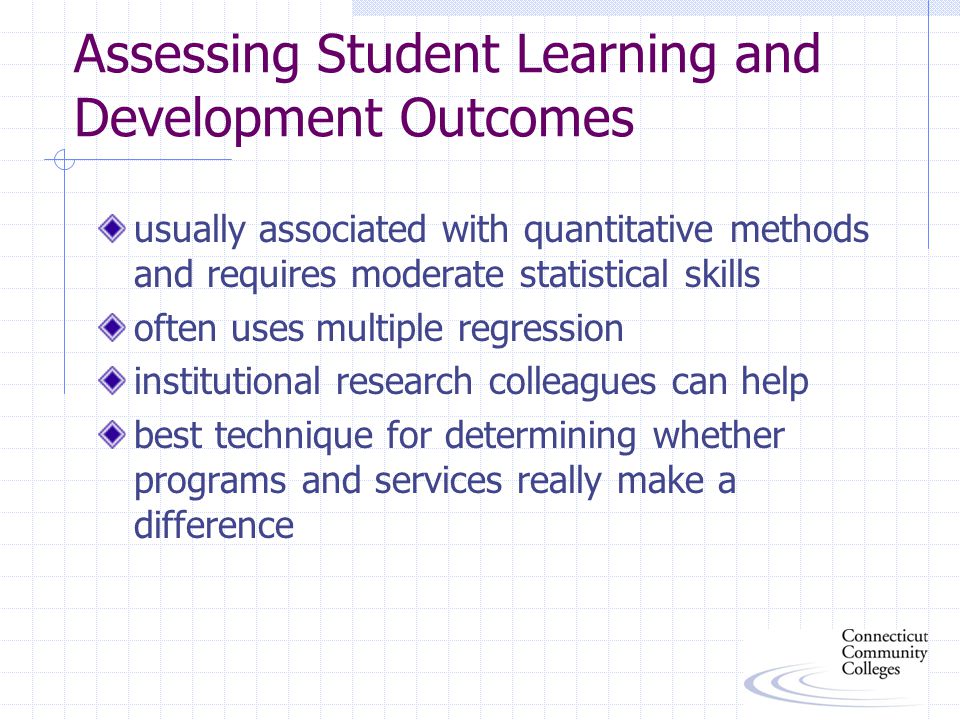 Assessing Student Learning and Development Outcomes

usually associated with quantitative methods and requires moderate statistical skills

often uses multiple regression

institutional research colleagues can help

best technique for determining whether programs and services really make a difference

Connecticut Community Colleges